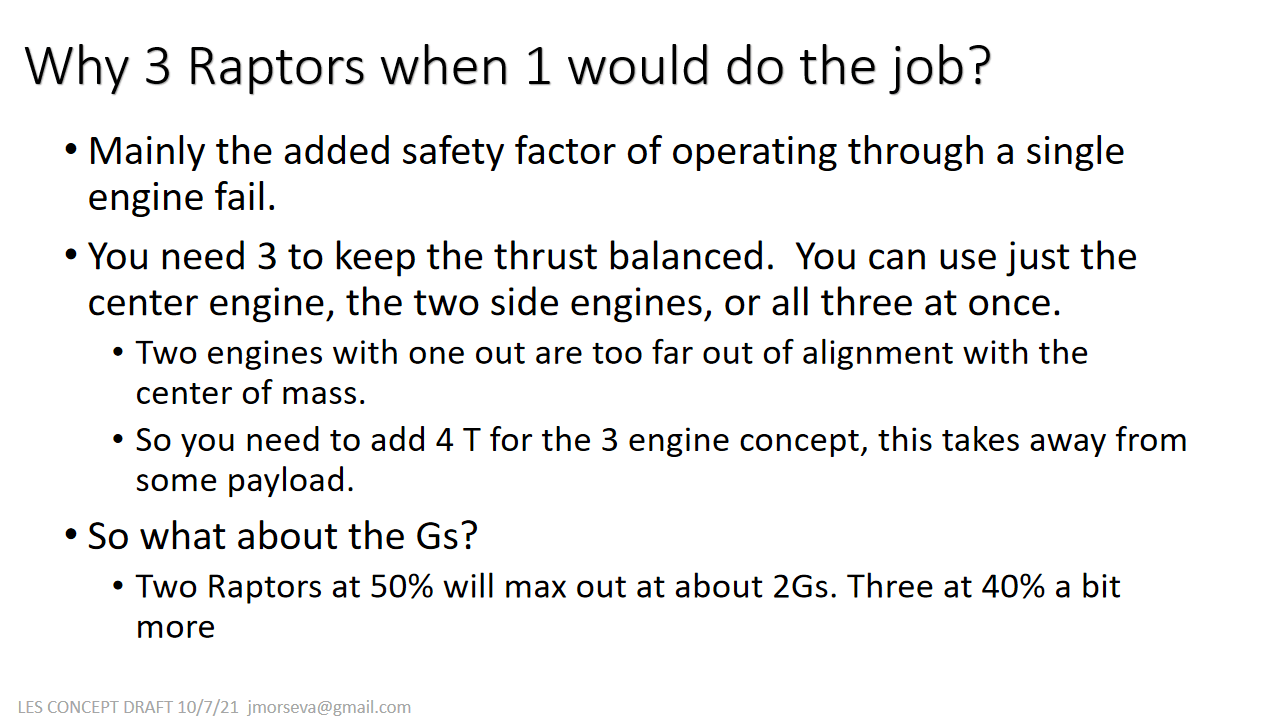 Why 3 Raptors when 1 would do the job?

• Mainly the added safety factor of operating through a single engine fail.

• You need 3 to keep the thrust balanced. You can use just the center engine, the two side engines, or all three at once.

• Two engines with one out are too far out of alignment with the center of mass.

• So you need to add 4 T for the 3 engine concept, this takes away from some payload.

• So what about the Gs?

• Two Raptors at 50% will max out at about 2Gs. Three at 40% a bit more

LES CONCEPT DRAFT 10/7/21 jmorseva@gmail.com